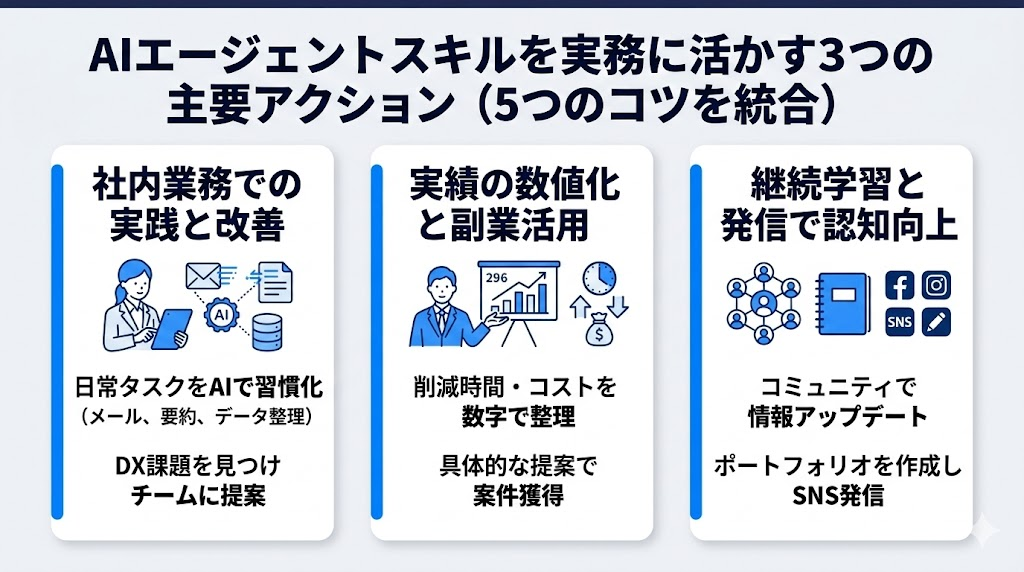 AIエージェントスキルを実務に活かす3つの主要アクション（5つのコツを統合）

社内業務での実践と改善

AI

日常タスクをAIで習慣化
（メール、要約、データ整理）

DX課題を見つけチームに提案

実績の数値化と副業活用

296

$

削減時間・コストを数字で整理

具体的な提案で案件獲得

継続学習と発信で認知向上

SNS

コミュニティで情報アップデート

ポートフォリオを作成しSNS発信